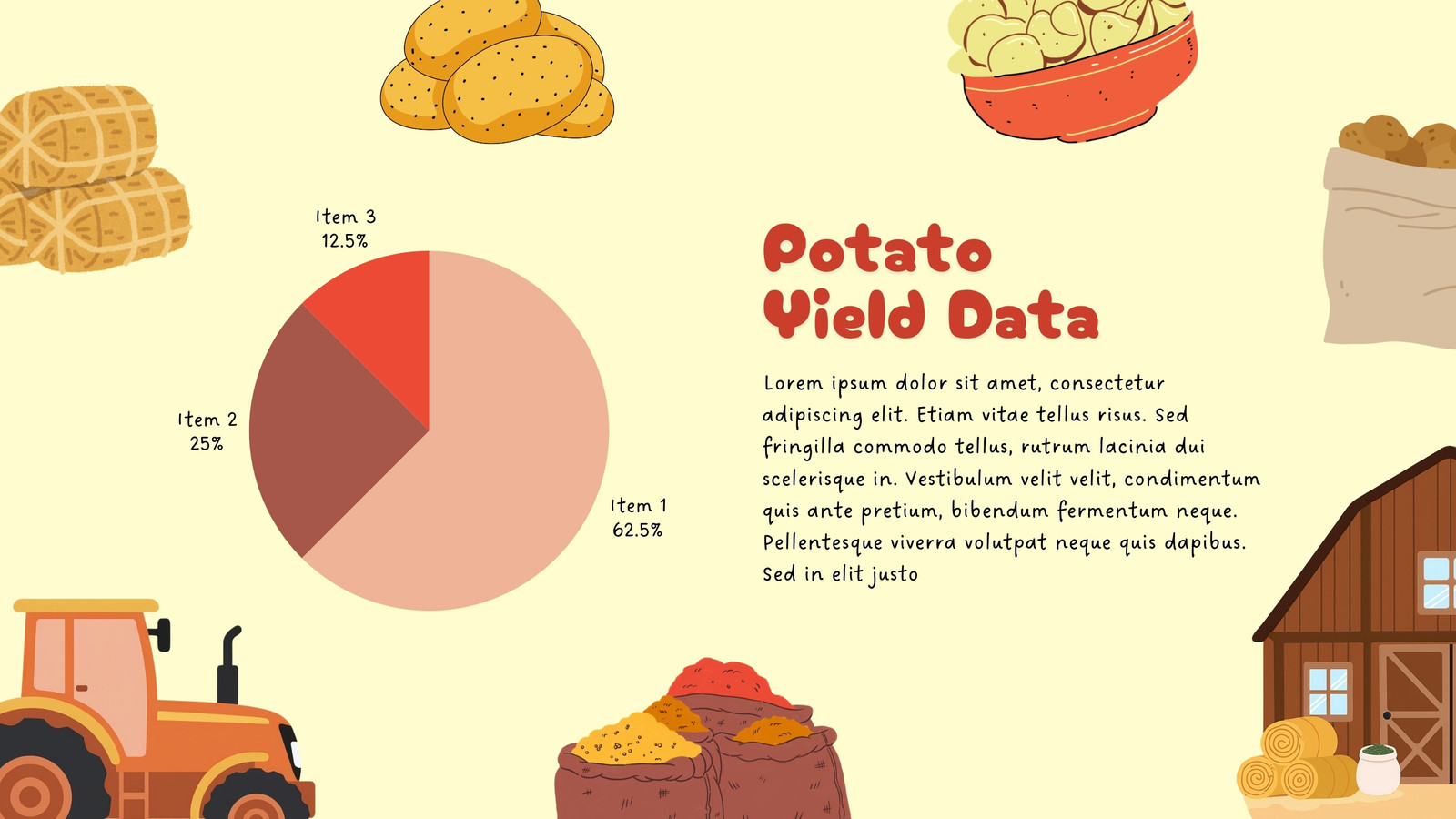 Item 3
12.5%

Item 2
25%

Item 1
62.5%

Potato Yield Data

Lorem ipsum dolor sit amet, consectetur adipiscing elit. Etiam vitae tellus risus. Sed fringilla commodo tellus, rutrum lacinia dui scelerisque in. Vestibulum velit velit, condimentum quis ante pretium, bibendum fermentum neque. Pellentesque viverra volutpat neque quis dapibus. Sed in elit justo